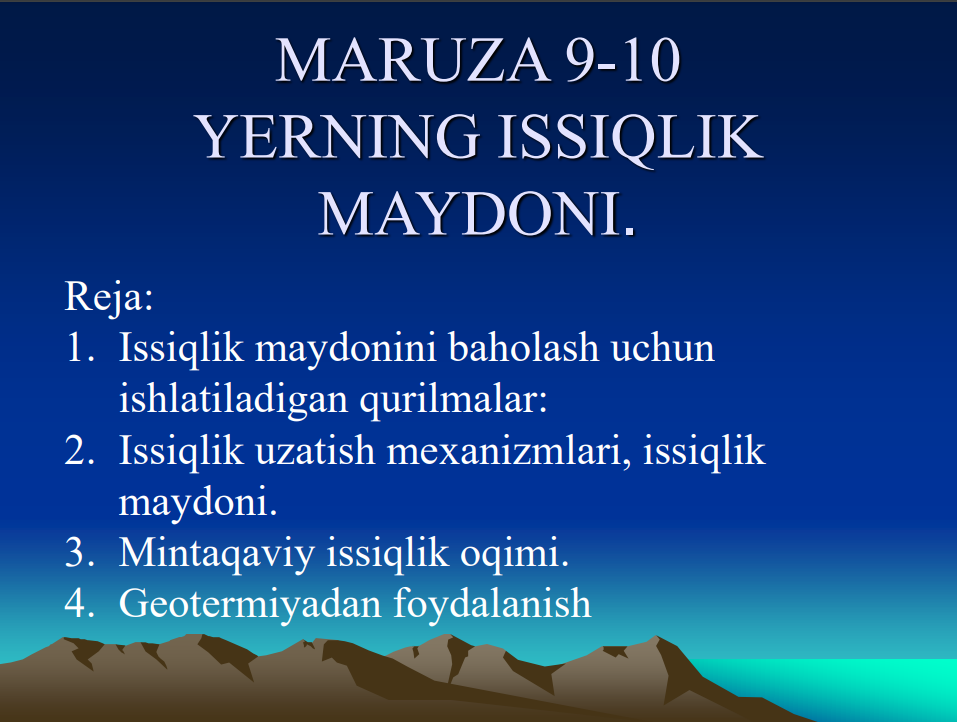 MARUZA 9-10
YERNING ISSIQLIK MAYDONI.

Reja:
1. Issiqlik maydonini baholash uchun ishlatiladigan qurilmalar:
2. Issiqlik uzatish mexanizmlari, issiqlik maydoni.
3. Mintaqaviy issiqlik oqimi.
4. Geotermiyadan foydalanish